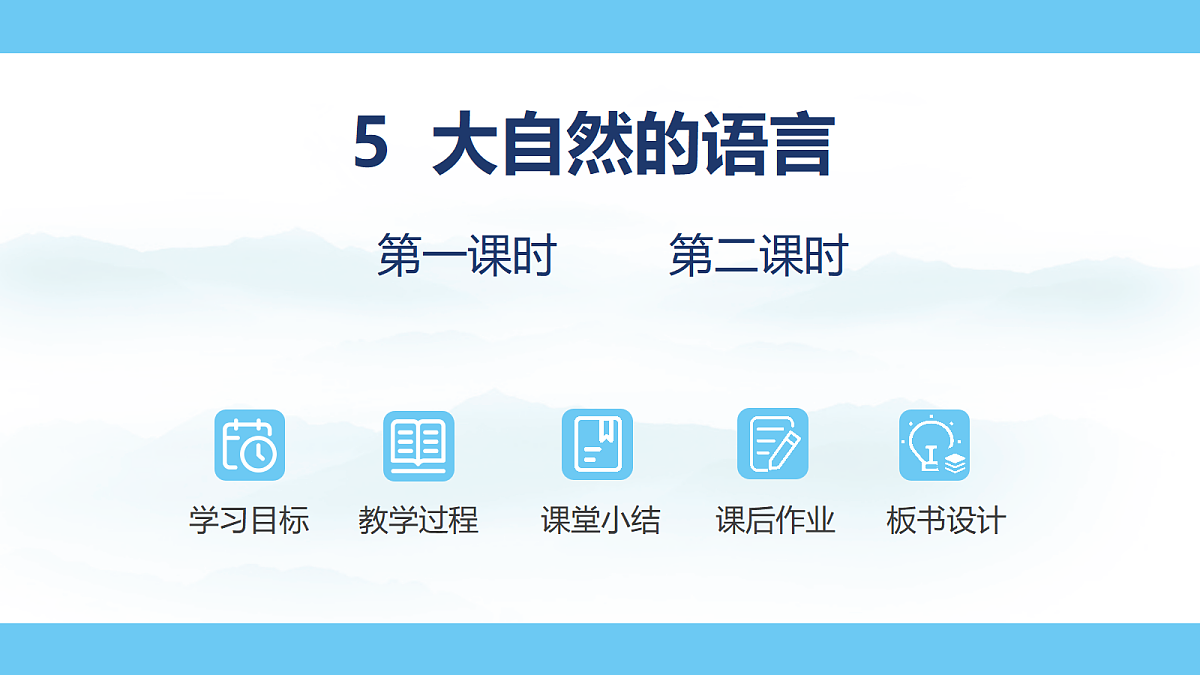 5 大自然的语言

第一课时 第二课时

学习目标 教学过程 课堂小结 课后作业 板书设计